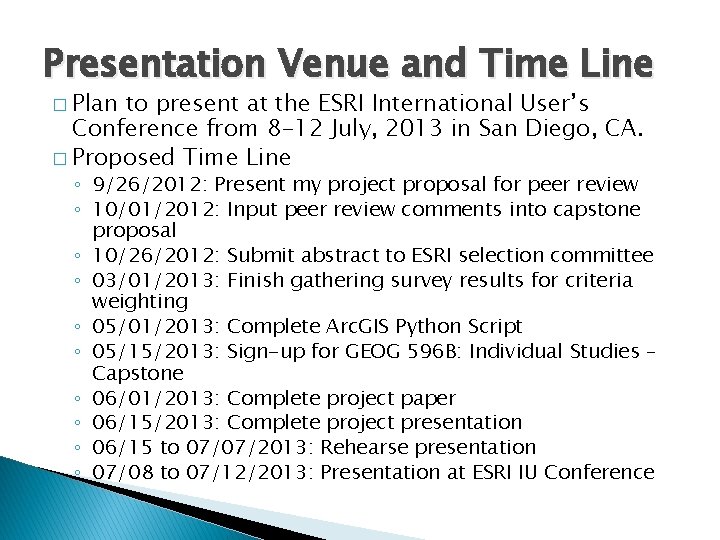 Presentation Venue and Time Line

□ Plan to present at the ESRI International User's Conference from 8-12 July, 2013 in San Diego, CA.

□ Proposed Time Line
◦ 9/26/2012: Present my project proposal for peer review
◦ 10/01/2012: Input peer review comments into capstone proposal
◦ 10/26/2012: Submit abstract to ESRI selection committee
◦ 03/01/2013: Finish gathering survey results for criteria weighting
◦ 05/01/2013: Complete ArcGIS Python Script
◦ 05/15/2013: Sign-up for GEOG 596B: Individual Studies – Capstone
◦ 06/01/2013: Complete project paper
◦ 06/15/2013: Complete project presentation
◦ 06/15 to 07/07/2013: Rehearse presentation
◦ 07/08 to 07/12/2013: Presentation at ESRI IU Conference